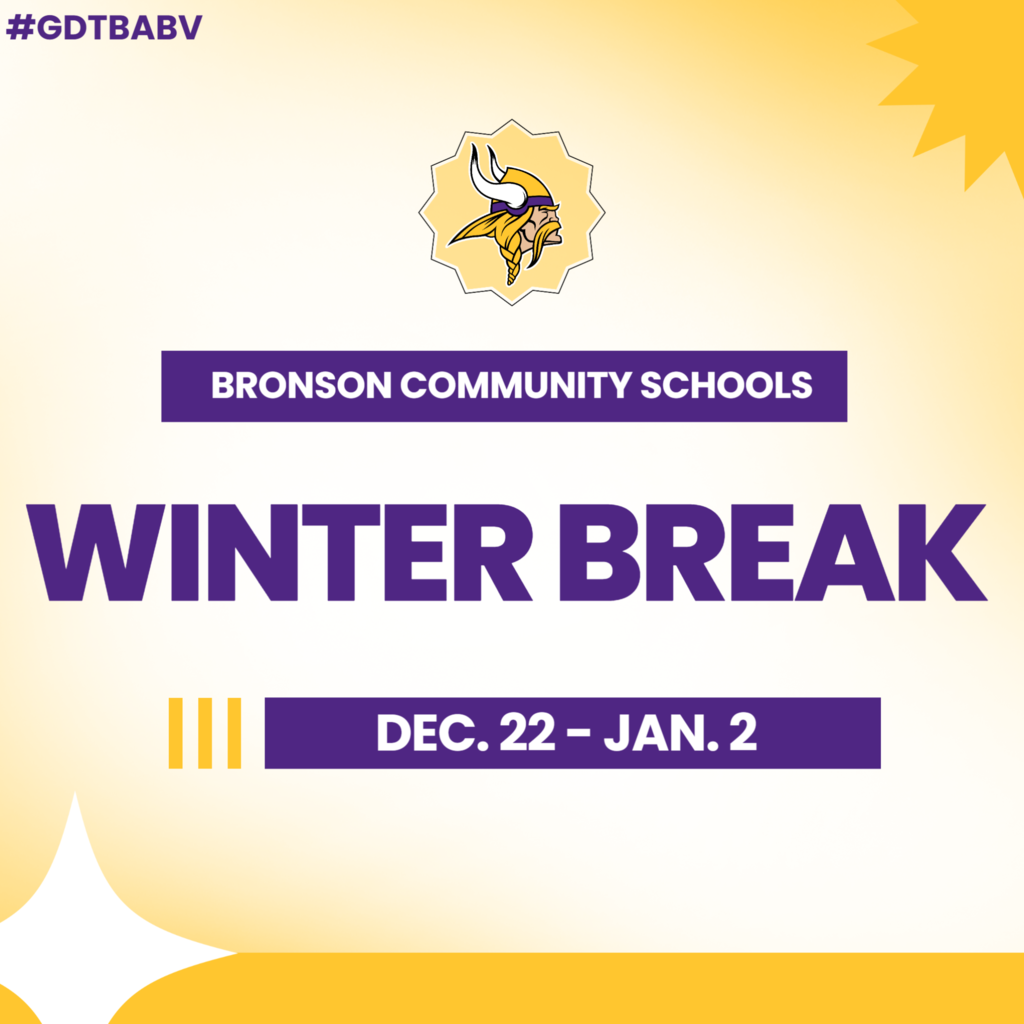 #GDTBABV

BRONSON COMMUNITY SCHOOLS

WINTER BREAK

DEC. 22 - JAN. 2